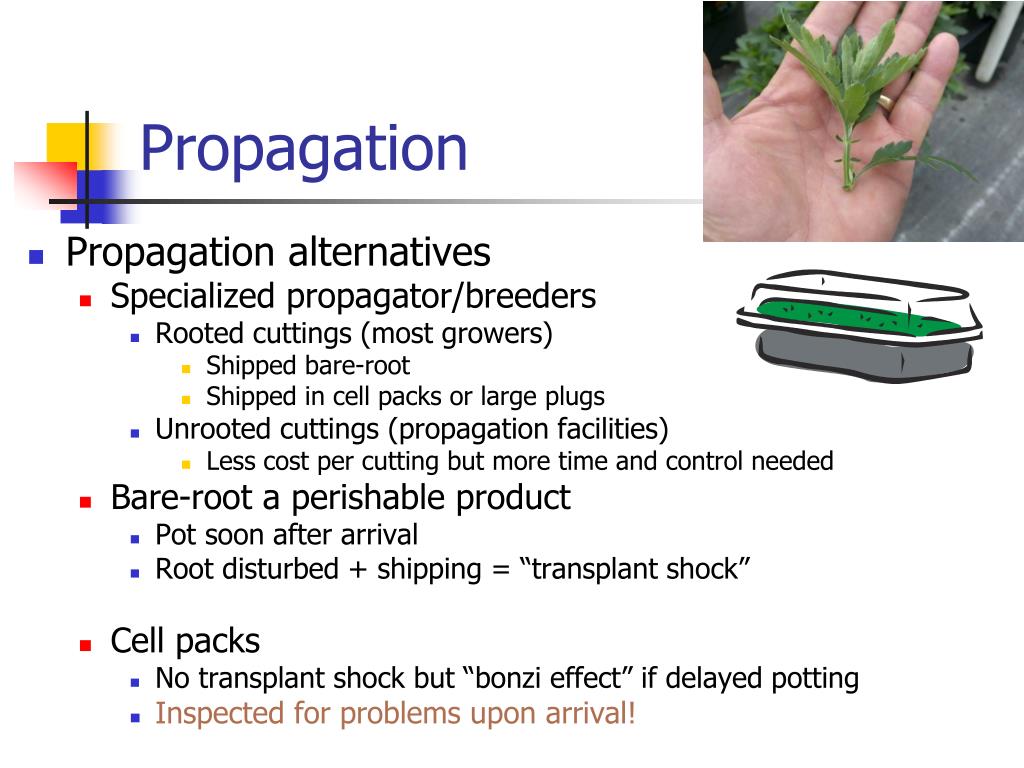 Propagation

Propagation alternatives
Specialized propagator/breeders
Rooted cuttings (most growers)
Shipped bare-root
Shipped in cell packs or large plugs
Unrooted cuttings (propagation facilities)
Less cost per cutting but more time and control needed
Bare-root a perishable product
Pot soon after arrival
Root disturbed + shipping = “transplant shock”

Cell packs
No transplant shock but “bonzi effect” if delayed potting
Inspected for problems upon arrival!